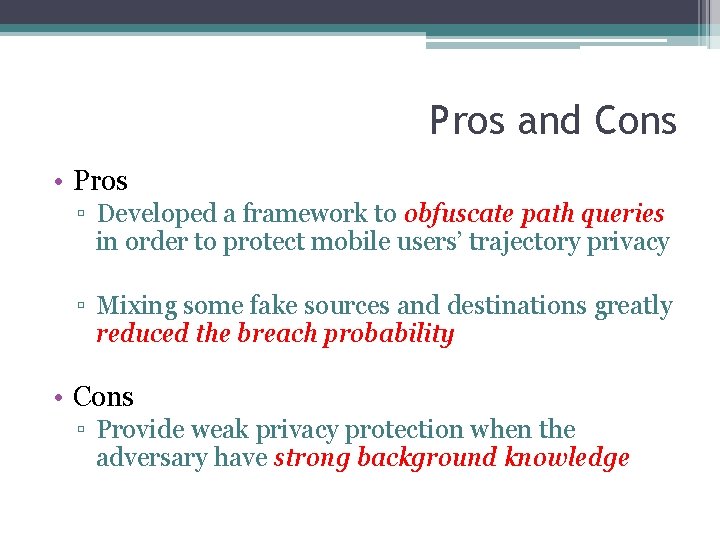 Pros and Cons

• Pros
▫ Developed a framework to obfuscate path queries in order to protect mobile users' trajectory privacy

▫ Mixing some fake sources and destinations greatly reduced the breach probability

• Cons
▫ Provide weak privacy protection when the adversary have strong background knowledge